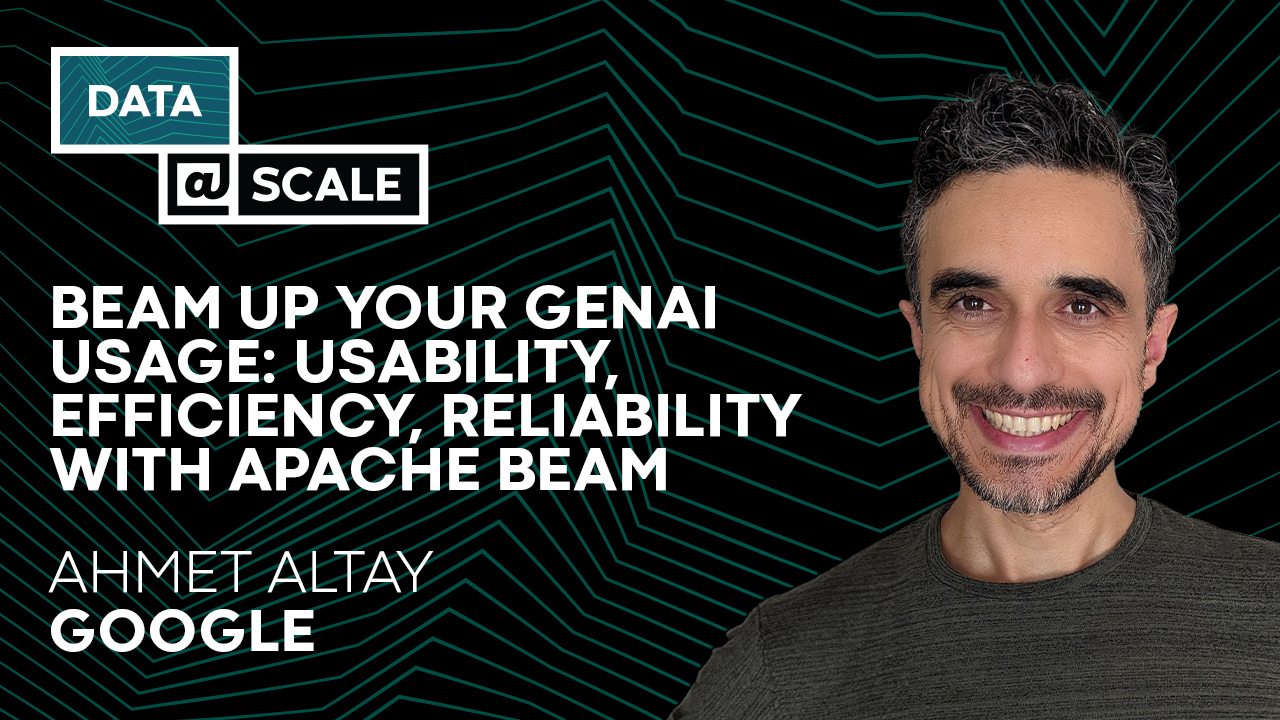 DATA
@ SCALE

BEAM UP YOUR GENAI USAGE: USABILITY, EFFICIENCY, RELIABILITY WITH APACHE BEAM

AHMET ALTAY
GOOGLE